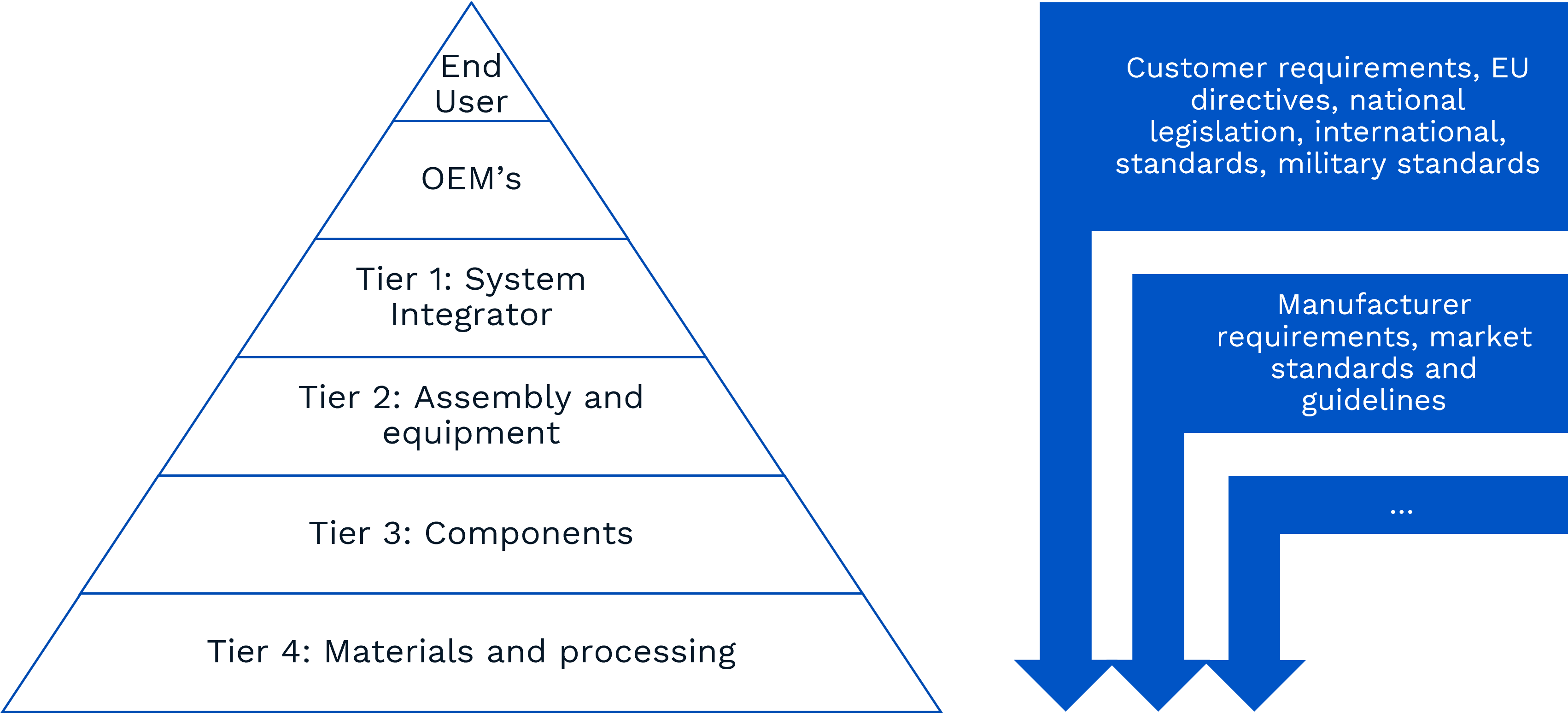 End User

OEM’s

Tier 1: System Integrator

Tier 2: Assembly and equipment

Tier 3: Components

Tier 4: Materials and processing

Customer requirements, EU directives, national legislation, international, standards, military standards

Manufacturer requirements, market standards and guidelines

...